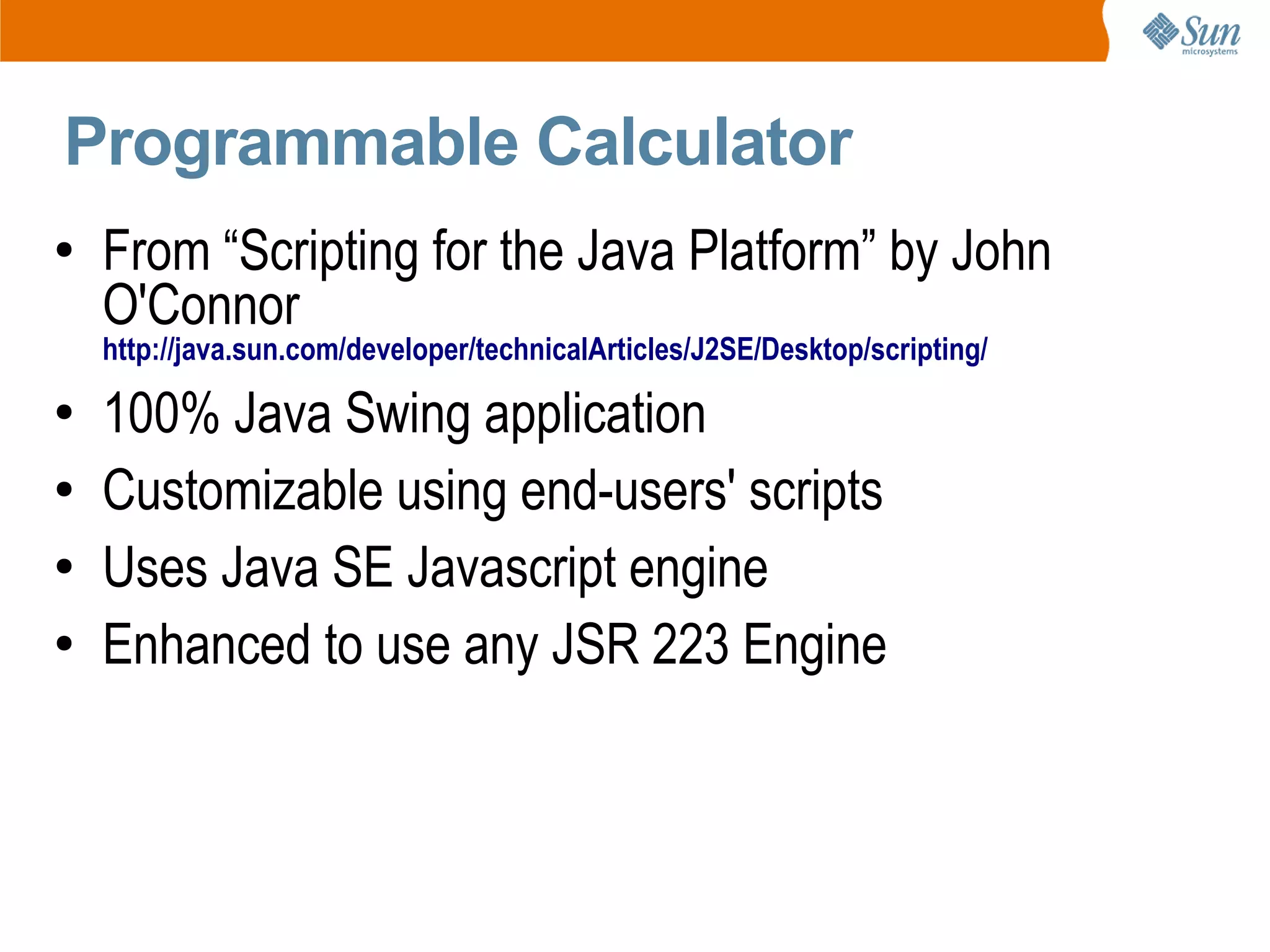 Sun microsystems

Programmable Calculator

• From “Scripting for the Java Platform” by John O'Connor
http://java.sun.com/developer/technicalArticles/J2SE/Desktop/scripting/

• 100% Java Swing application

• Customizable using end-users' scripts

• Uses Java SE Javascript engine

• Enhanced to use any JSR 223 Engine